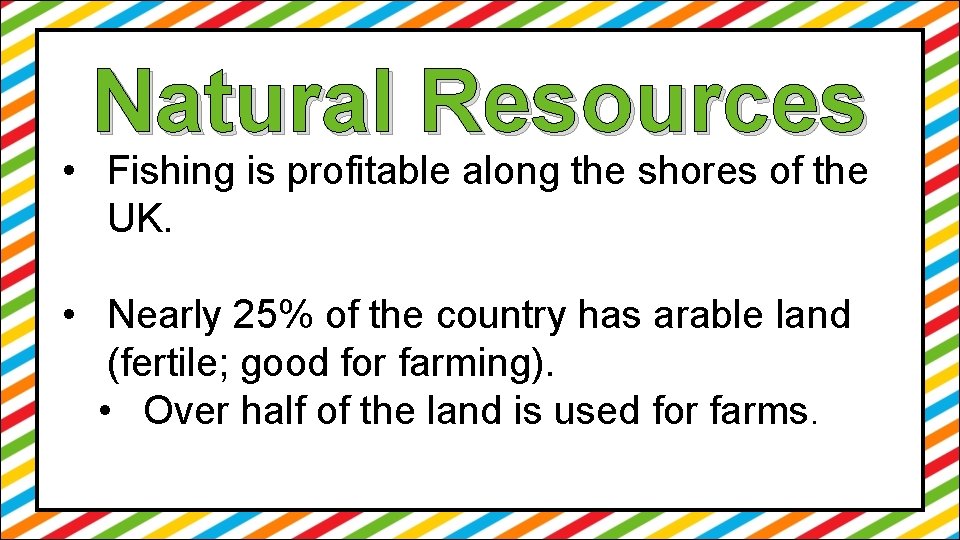 Natural Resources

• Fishing is profitable along the shores of the UK.

• Nearly 25% of the country has arable land (fertile; good for farming).
  • Over half of the land is used for farms.